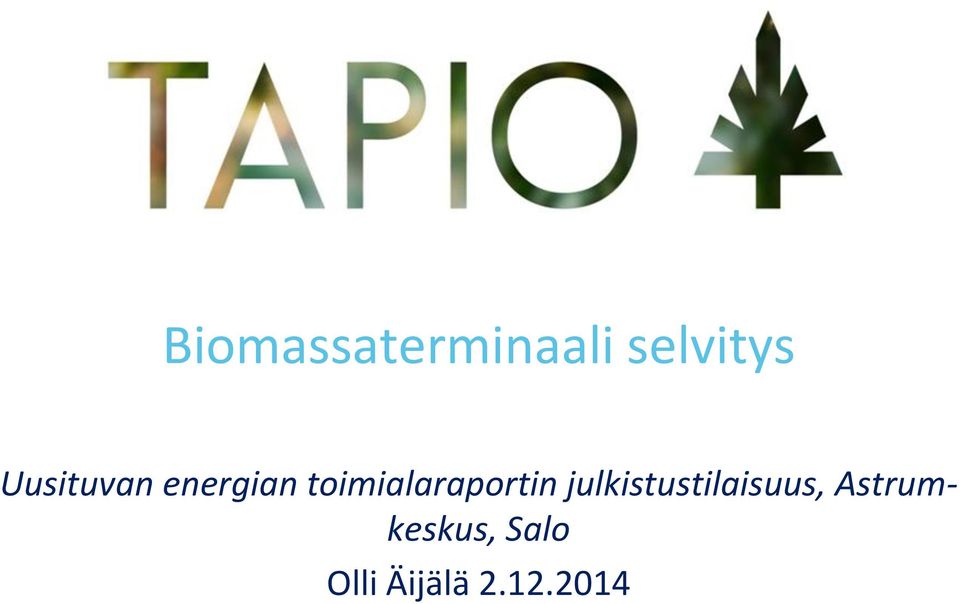 TAPIO

Biomassaterminaali selvitys

Uusituvan energian toimialaraportin julkistustilaisuus, Astrum-keskus, Salo

Olli Äijälä 2.12.2014